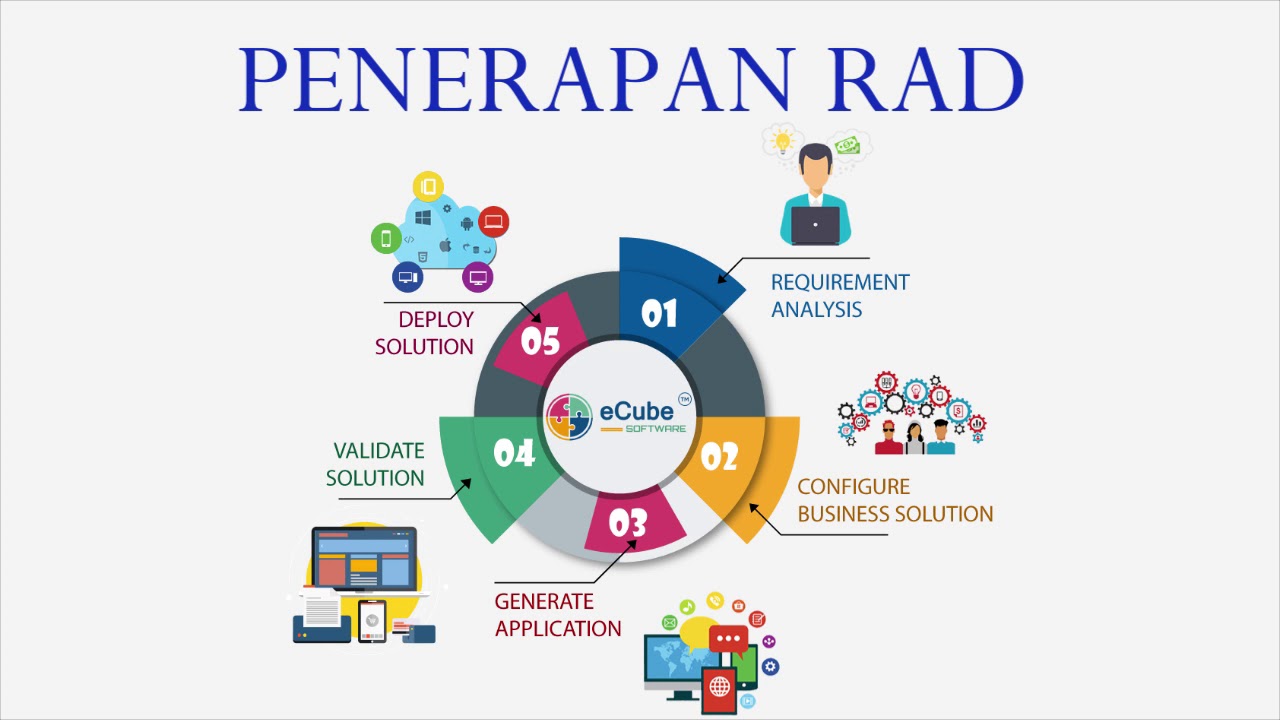 PENERAPAN RAD

01
REQUIREMENT ANALYSIS

02
CONFIGURE BUSINESS SOLUTION

03
GENERATE APPLICATION

04
VALIDATE SOLUTION

05
DEPLOY SOLUTION

eCube™
SOFTWARE